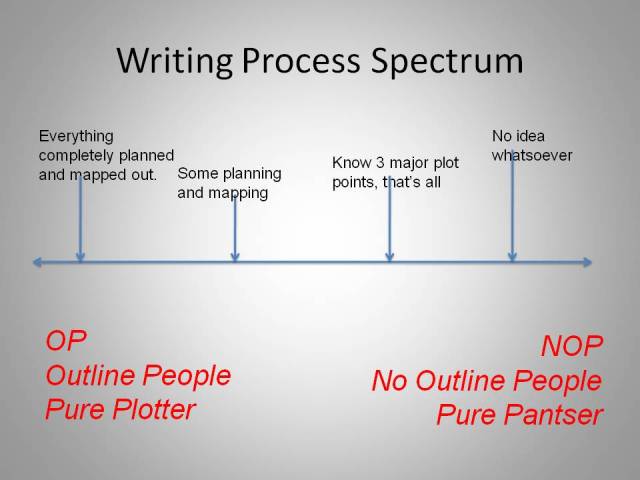 Writing Process Spectrum

Everything completely planned and mapped out.

Some planning and mapping

Know 3 major plot points, that's all

No idea whatsoever

OP
Outline People
Pure Plotter

NOP
No Outline People
Pure Pantser